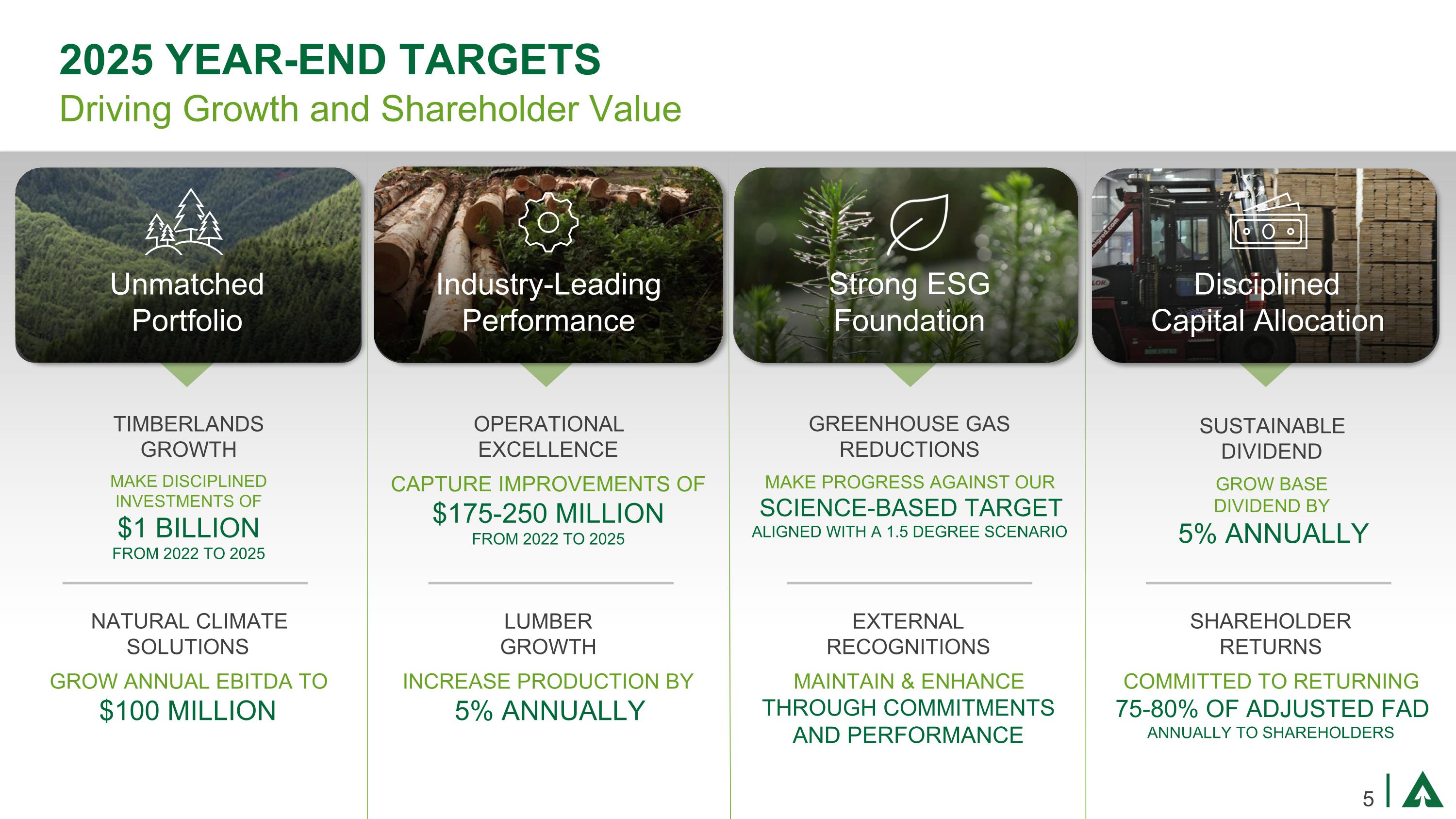 2025 YEAR-END TARGETS
Driving Growth and Shareholder Value

Unmatched Portfolio

TIMBERLANDS GROWTH

MAKE DISCIPLINED INVESTMENTS OF
$1 BILLION
FROM 2022 TO 2025

NATURAL CLIMATE SOLUTIONS

GROW ANNUAL EBITDA TO
$100 MILLION

Industry-Leading Performance

OPERATIONAL EXCELLENCE

CAPTURE IMPROVEMENTS OF
$175-250 MILLION
FROM 2022 TO 2025

LUMBER GROWTH

INCREASE PRODUCTION BY
5% ANNUALLY

Strong ESG Foundation

GREENHOUSE GAS REDUCTIONS

MAKE PROGRESS AGAINST OUR
SCIENCE-BASED TARGET
ALIGNED WITH A 1.5 DEGREE SCENARIO

EXTERNAL RECOGNITIONS

MAINTAIN & ENHANCE
THROUGH COMMITMENTS AND PERFORMANCE

Disciplined Capital Allocation

SUSTAINABLE DIVIDEND

GROW BASE DIVIDEND BY
5% ANNUALLY

SHAREHOLDER RETURNS

COMMITTED TO RETURNING
75-80% OF ADJUSTED FAD
ANNUALLY TO SHAREHOLDERS

5